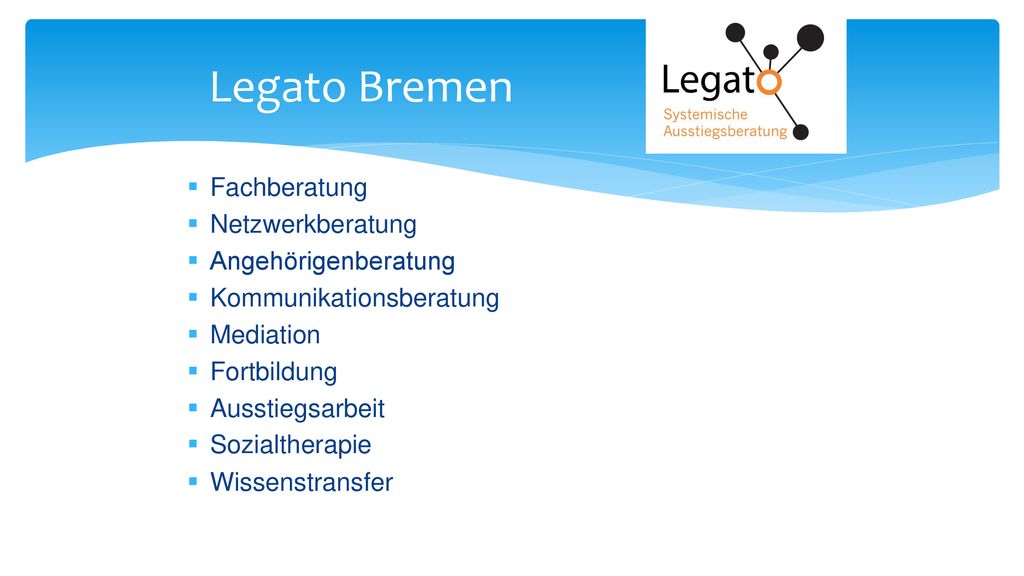 Legato Bremen

Legato
Systemische Ausstiegsberatung

- Fachberatung
- Netzwerkberatung
- Angehörigenberatung
- Kommunikationsberatung
- Mediation
- Fortbildung
- Ausstiegsarbeit
- Sozialtherapie
- Wissenstransfer